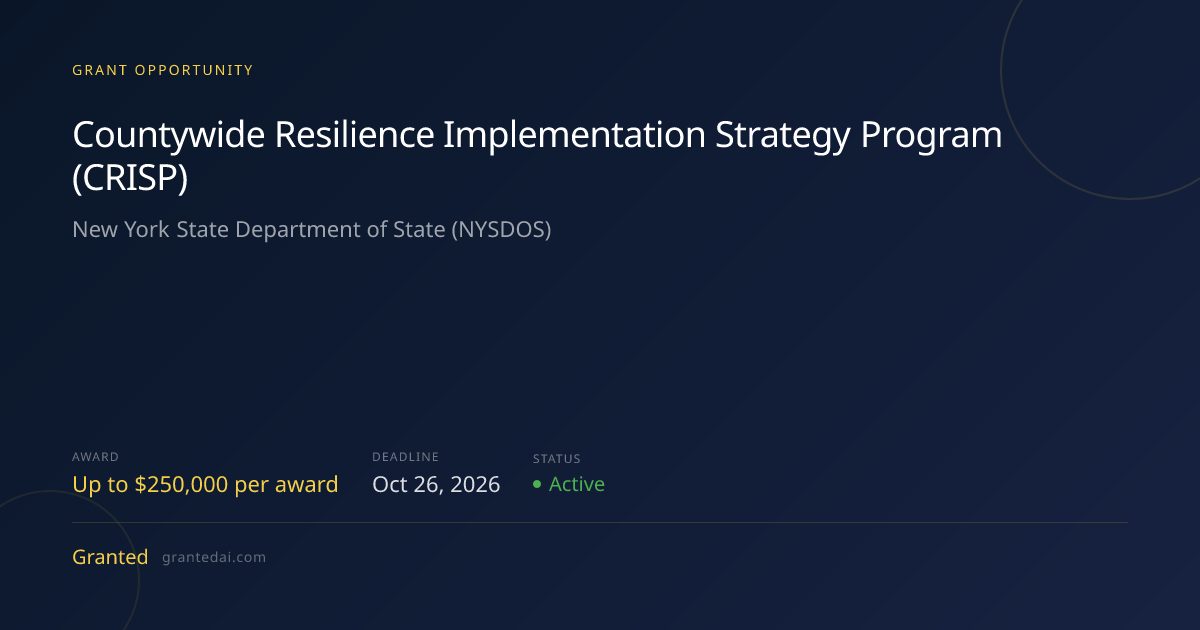 GRANT OPPORTUNITY

Countywide Resilience Implementation Strategy Program (CRISP)

New York State Department of State (NYSDOS)

AWARD
Up to $250,000 per award

DEADLINE
Oct 26, 2026

STATUS
• Active

Granted grantedai.com